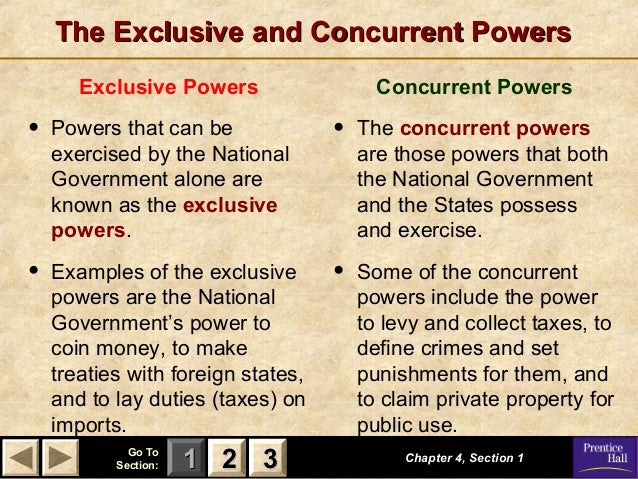 The Exclusive and Concurrent Powers

Exclusive Powers

• Powers that can be exercised by the National Government alone are known as the exclusive powers.

• Examples of the exclusive powers are the National Government's power to coin money, to make treaties with foreign states, and to lay duties (taxes) on imports.

Concurrent Powers

• The concurrent powers are those powers that both the National Government and the States possess and exercise.

• Some of the concurrent powers include the power to levy and collect taxes, to define crimes and set punishments for them, and to claim private property for public use.

Go To Section: 1 2 3

Chapter 4, Section 1

Prentice Hall